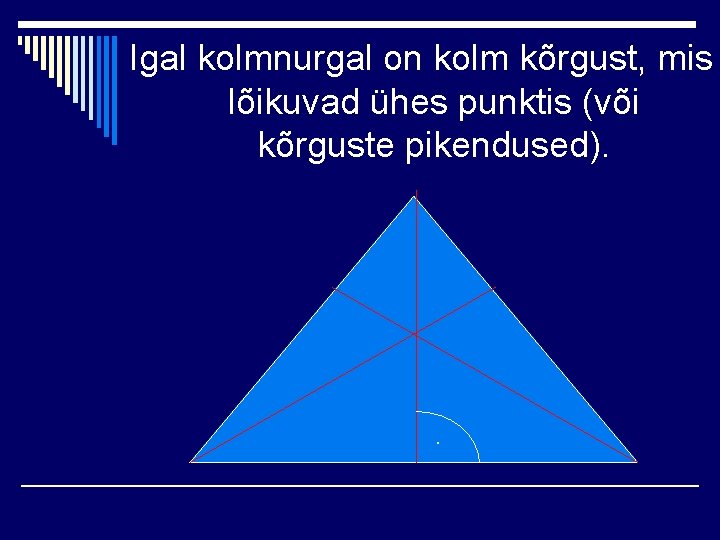 Igal kolmnurgal on kolm kõrgust, mis lõikuvad ühes punktis (või kõrguste pikendused).